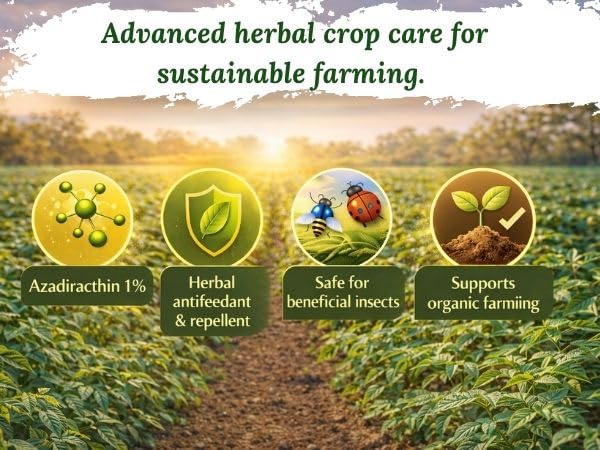 Advanced herbal crop care for sustainable farming.

Azadiracthin 1%

Herbal antifeedant & repellent

Safe for beneficial insects

Supports organic farmiing